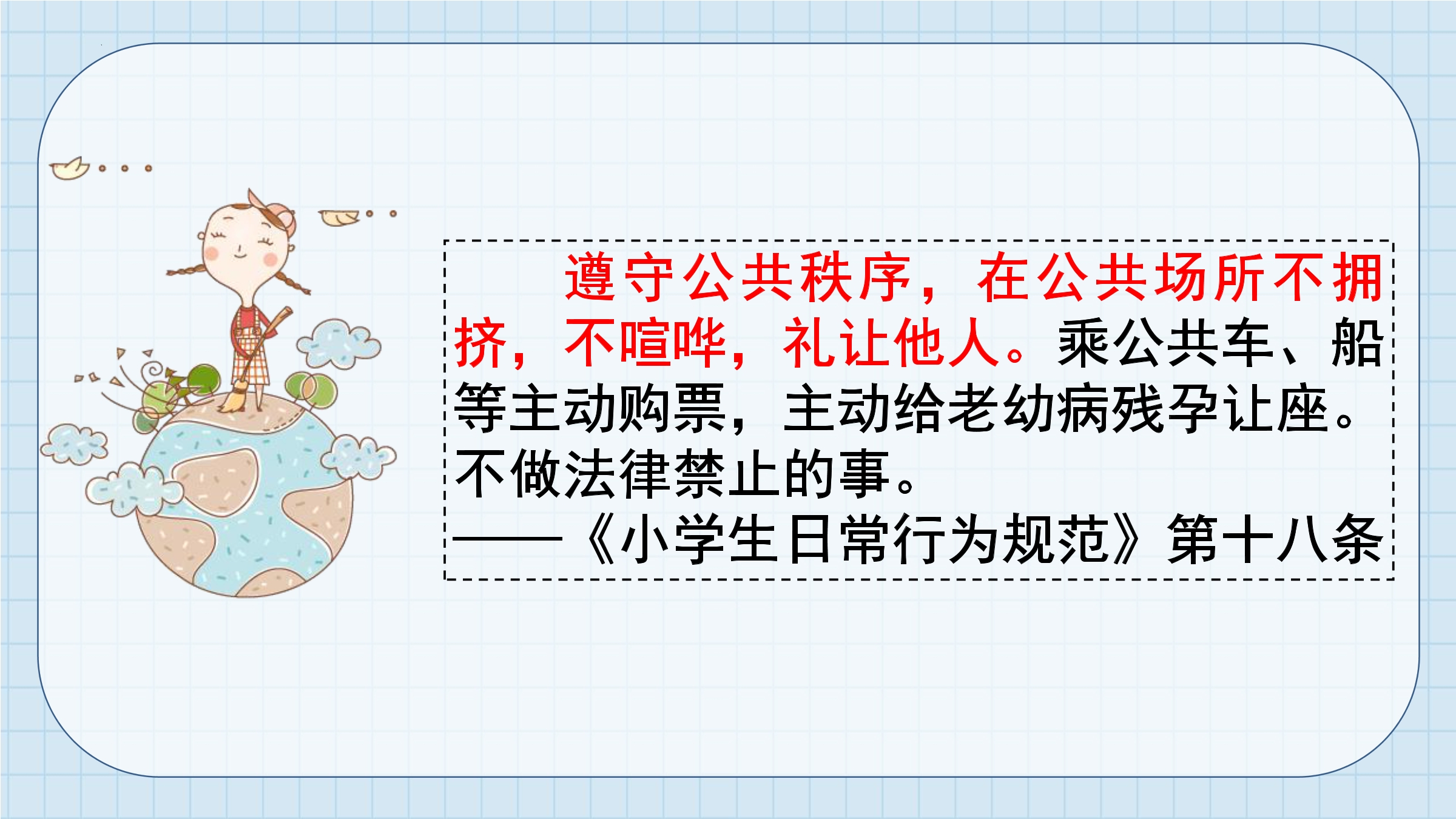 遵守公共秩序，在公共场所不拥挤，不喧哗，礼让他人。乘公共车、船等主动购票，主动给老幼病残孕让座。不做法律禁止的事。

——《小学生日常行为规范》第十八条